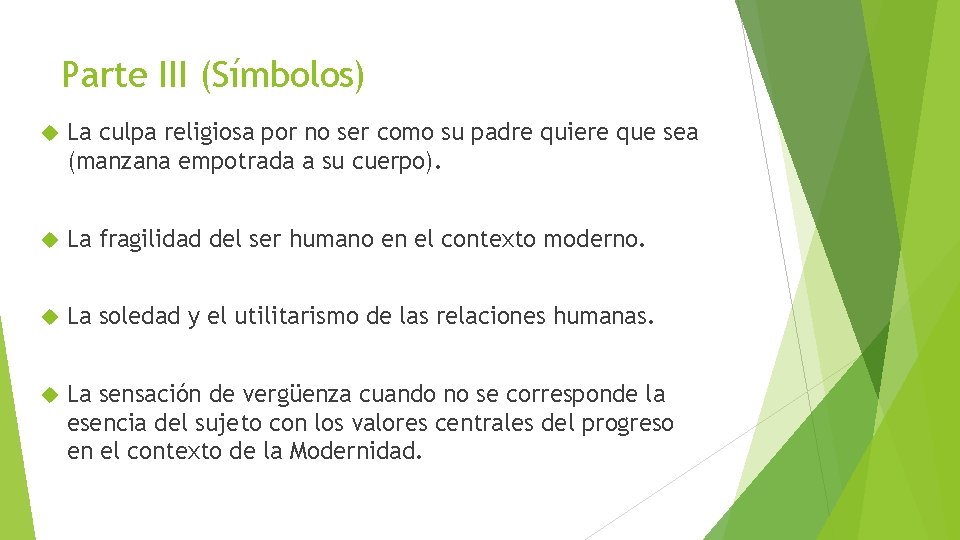 Parte III (Símbolos)

La culpa religiosa por no ser como su padre quiere que sea (manzana empotrada a su cuerpo).

La fragilidad del ser humano en el contexto moderno.

La soledad y el utilitarismo de las relaciones humanas.

La sensación de vergüenza cuando no se corresponde la esencia del sujeto con los valores centrales del progreso en el contexto de la Modernidad.